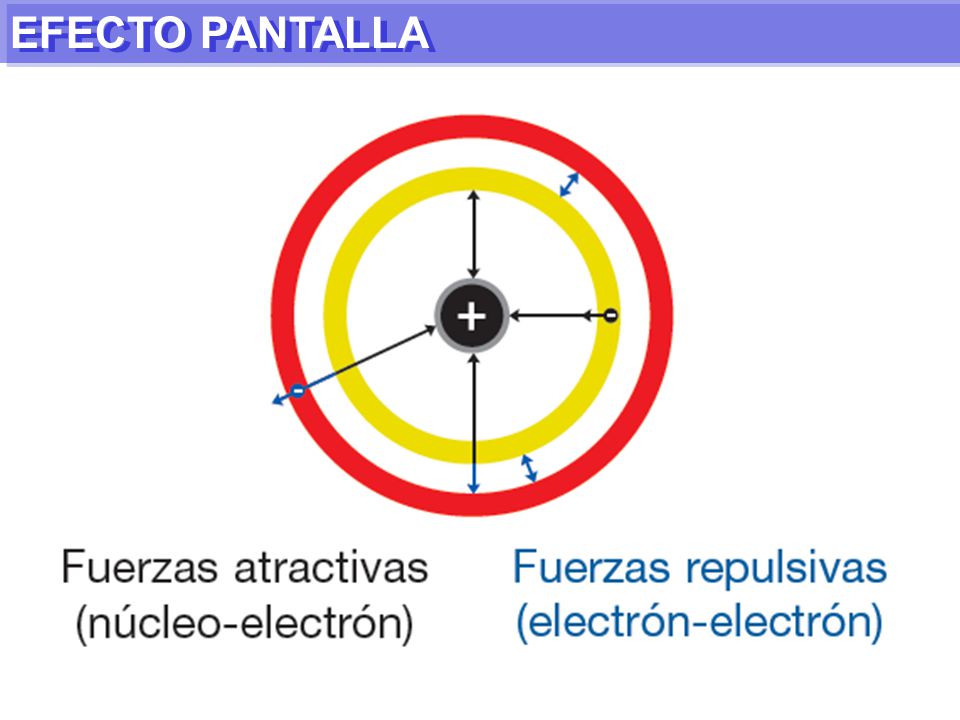 EFECTO PANTALLA

+

Fuerzas atractivas (núcleo-electrón)

Fuerzas repulsivas (electrón-electrón)